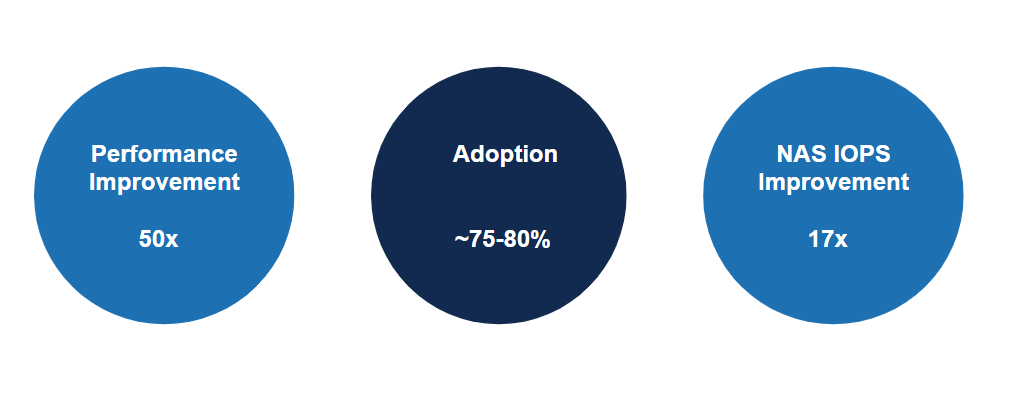 Performance Improvement

50x

Adoption

~75-80%

NAS IOPS Improvement

17x